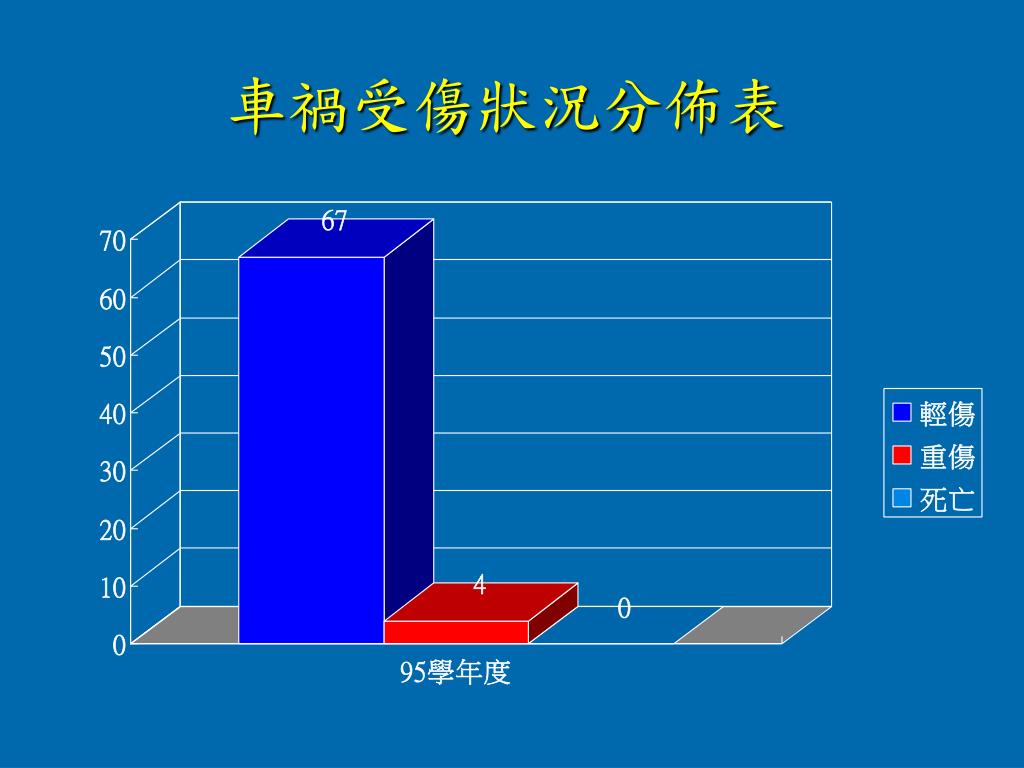 車禍受傷狀況分佈表

70
60
50
40
30
20
10
0

67
4
0

95學年度

輕傷
重傷
死亡